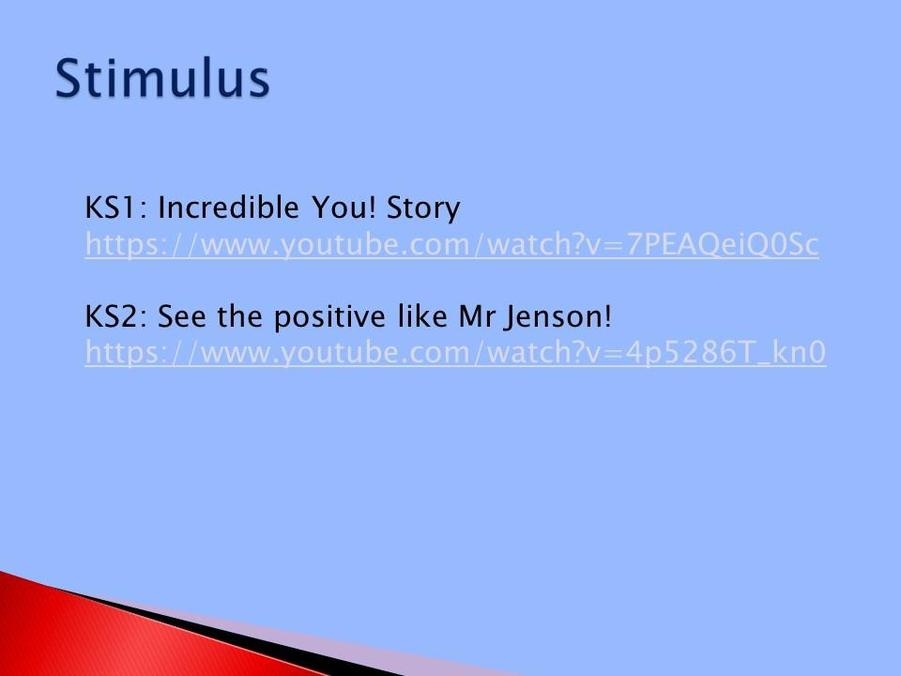 Stimulus

KS1: Incredible You! Story
https://www.youtube.com/watch?v=7PEAQeiQ0Sc

KS2: See the positive like Mr Jenson!
https://www.youtube.com/watch?v=4p5286T_kn0